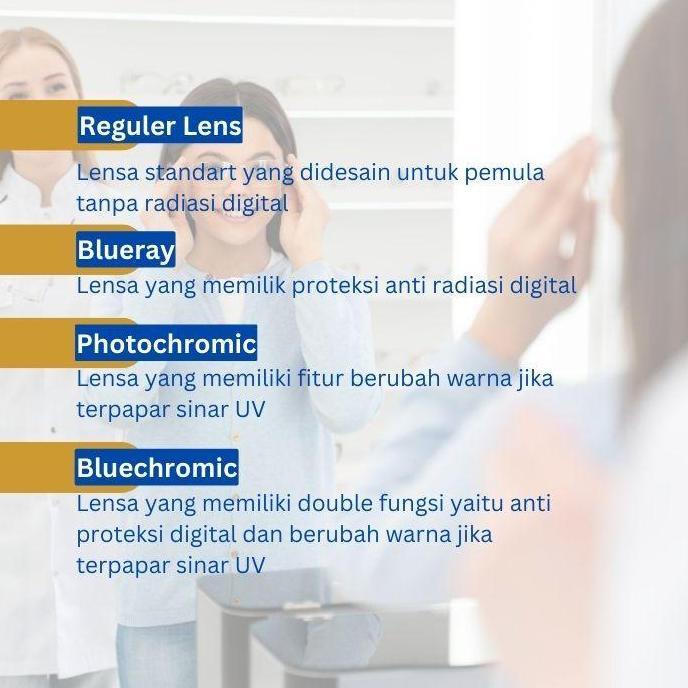 Reguler Lens

Lensa standart yang didesain untuk pemula tanpa radiasi digital

Blueray

Lensa yang memilik proteksi anti radiasi digital

Photochromic

Lensa yang memiliki fitur berubah warna jika terpapar sinar UV

Bluechromic

Lensa yang memiliki double fungsi yaitu anti proteksi digital dan berubah warna jika terpapar sinar UV